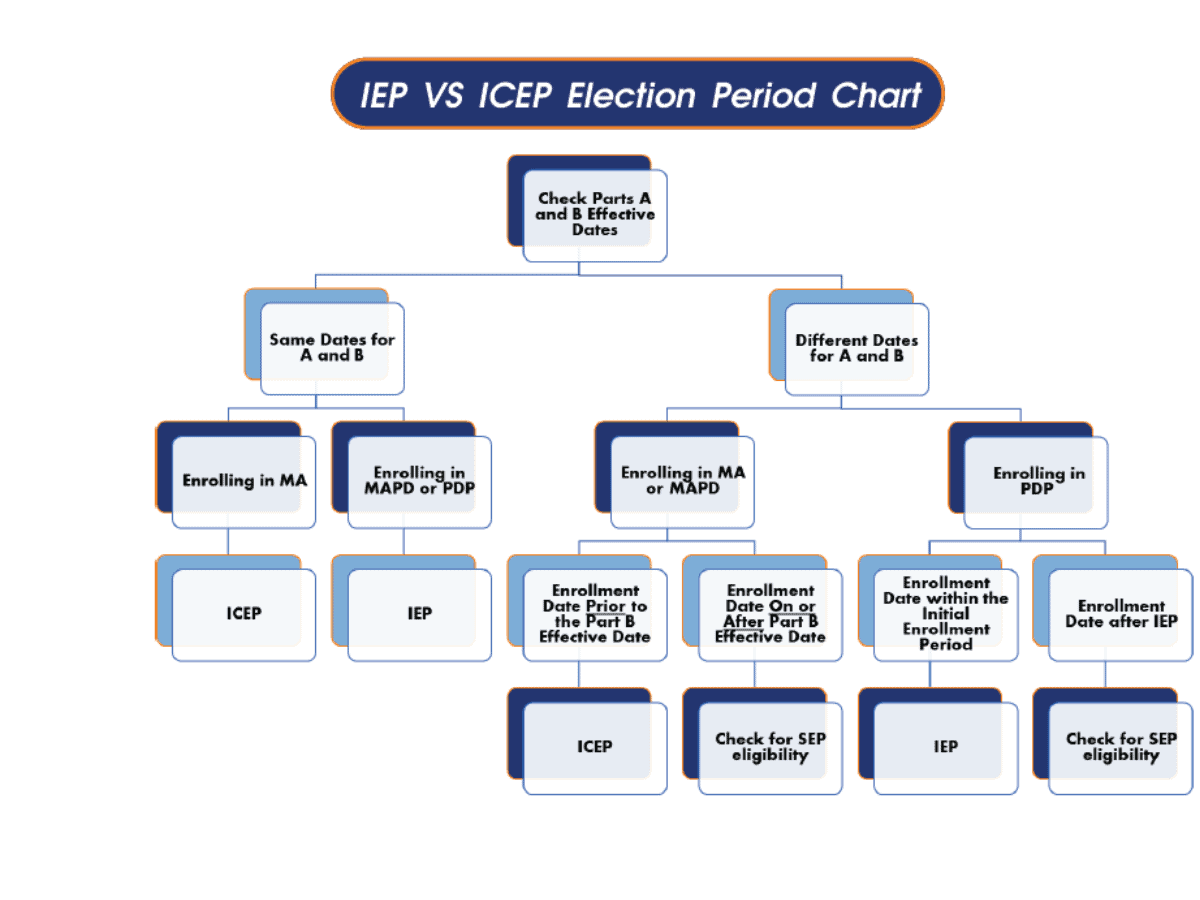 IEP VS ICEP Election Period Chart

Check Parts A and B Effective Dates

Same Dates for A and B

Different Dates for A and B

Enrolling in MA

Enrolling in MAPD or PDP

Enrolling in MA or MAPD

Enrolling in PDP

ICEP

IEP

Enrollment Date Prior to the Part B Effective Date

Enrollment Date On or After Part B Effective Date

Enrollment Date within the Initial Enrollment Period

Enrollment Date after IEP

ICEP

Check for SEP eligibility

IEP

Check for SEP eligibility